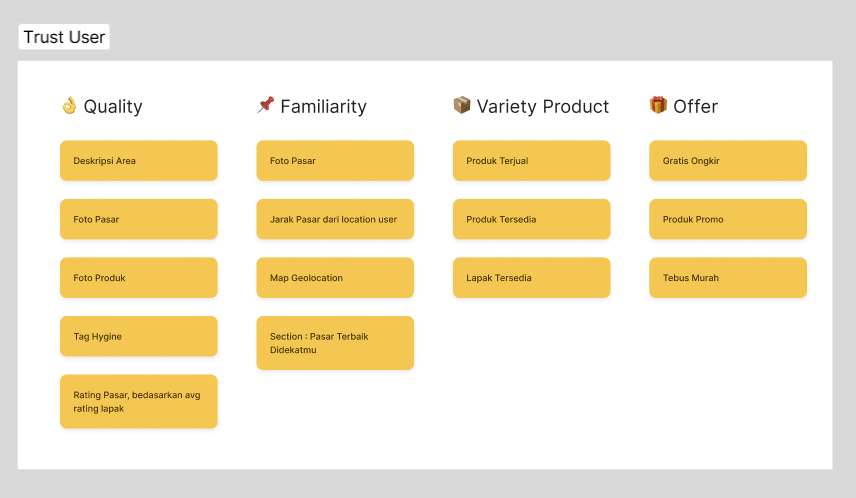 Trust User

👌 Quality

Deskripsi Area

Foto Pasar

Foto Produk

Tag Hygine

Rating Pasar, bedasarkan avg rating lapak

📌 Familiarity

Foto Pasar

Jarak Pasar dari location user

Map Geolocation

Section : Pasar Terbaik Didekatmu

📦 Variety Product

Produk Terjual

Produk Tersedia

Lapak Tersedia

🎁 Offer

Gratis Ongkir

Produk Promo

Tebus Murah